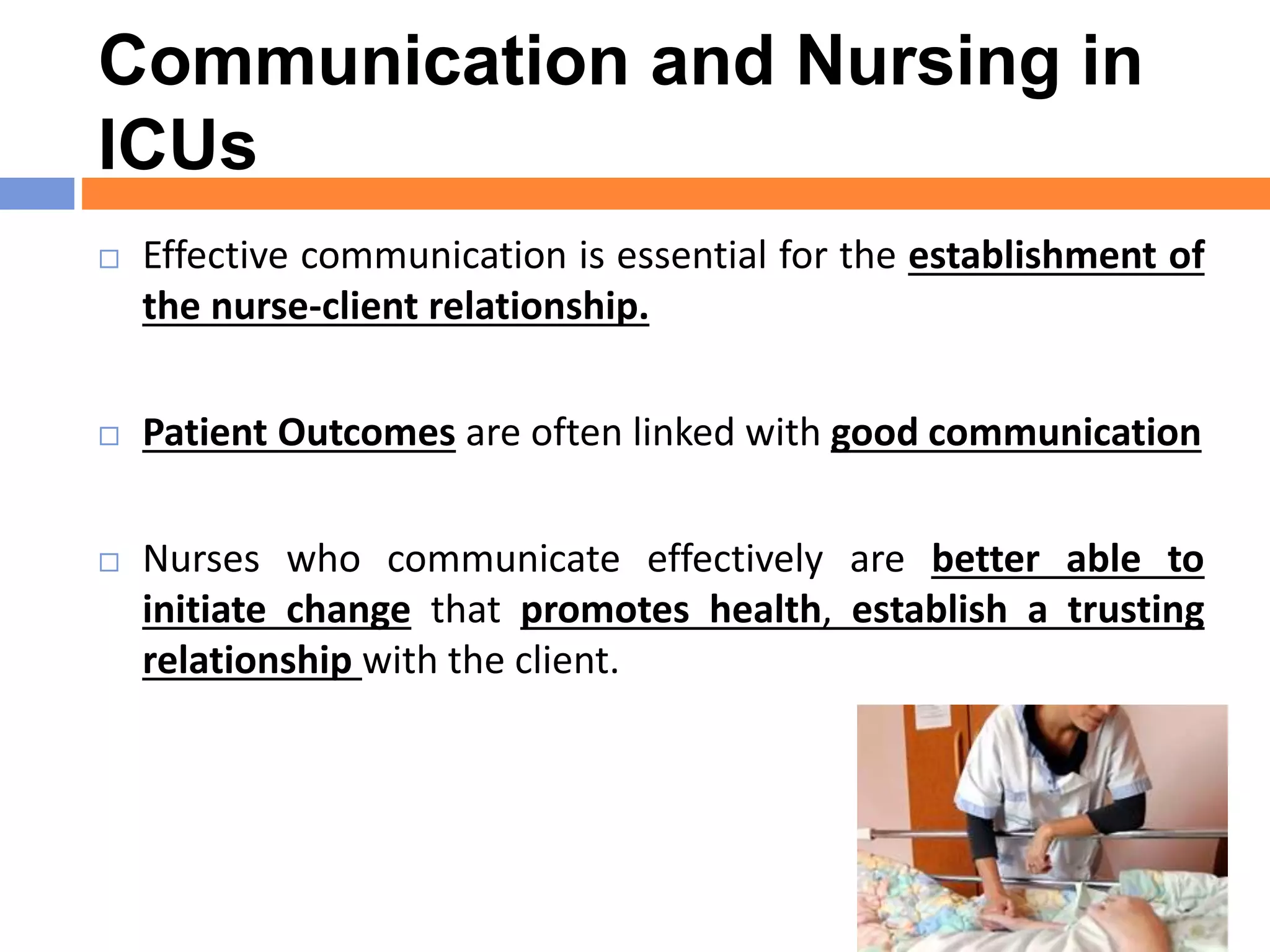 Communication and Nursing in ICUs

□ Effective communication is essential for the establishment of the nurse-client relationship.

□ Patient Outcomes are often linked with good communication

□ Nurses who communicate effectively are better able to initiate change that promotes health, establish a trusting relationship with the client.